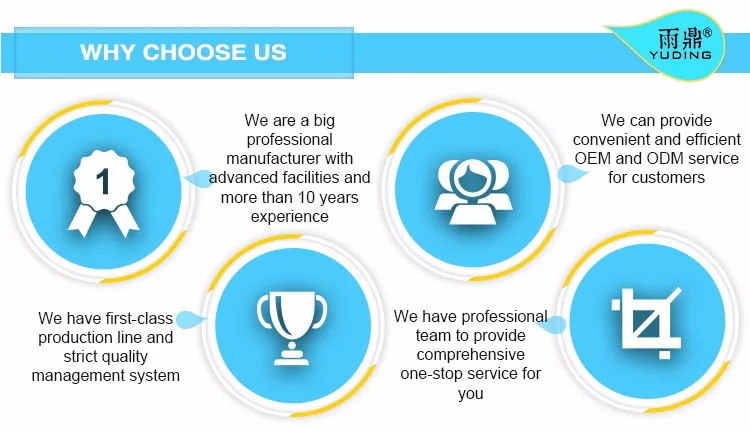 WHY CHOOSE US

雨鼎®
YUDING

1

We are a big professional manufacturer with advanced facilities and more than 10 years experience

We can provide convenient and efficient OEM and ODM service for customers

We have first-class production line and strict quality management system

We have professional team to provide comprehensive one-stop service for you